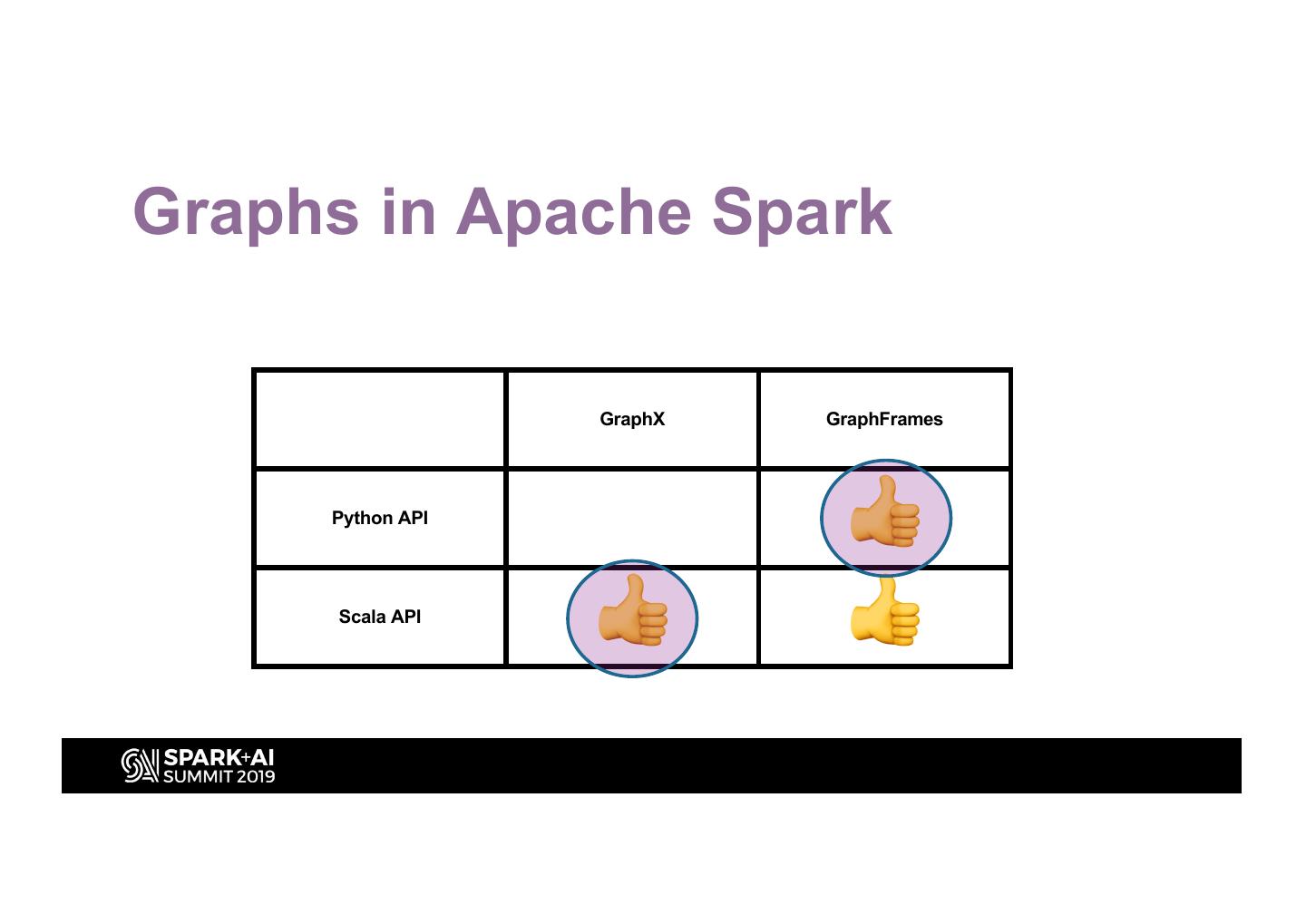 Graphs in Apache Spark

| | GraphX | GraphFrames |
|---|---|---|
| Python API | | 👍 |
| Scala API | 👍 | 👍 |

SPARK+AI SUMMIT 2019